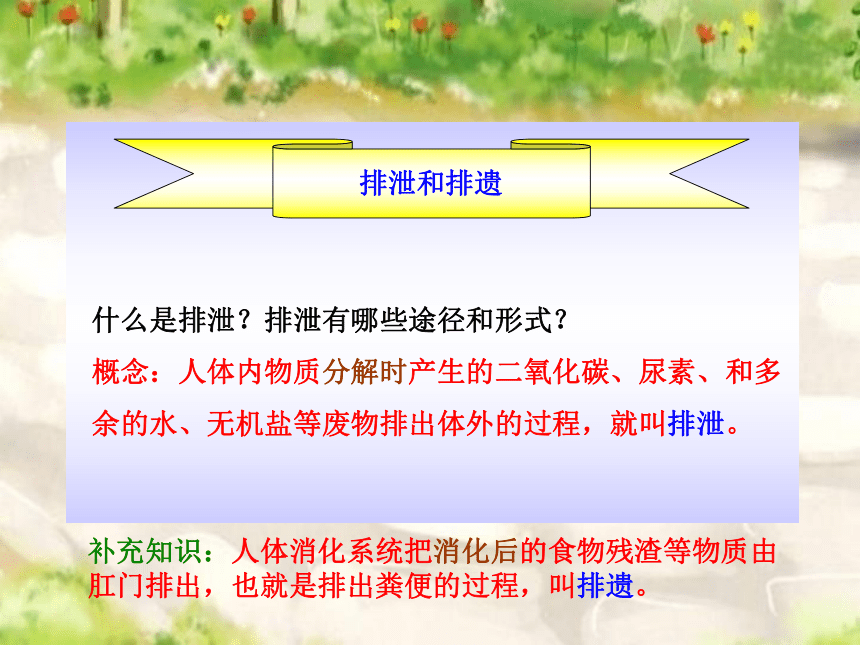 排泄和排遗

什么是排泄？排泄有哪些途径和形式？

概念：人体内物质分解时产生的二氧化碳、尿素、和多余的水、无机盐等废物排出体外的过程，就叫排泄。

补充知识：人体消化系统把消化后的食物残渣等物质由肛门排出，也就是排出粪便的过程，叫排遗。